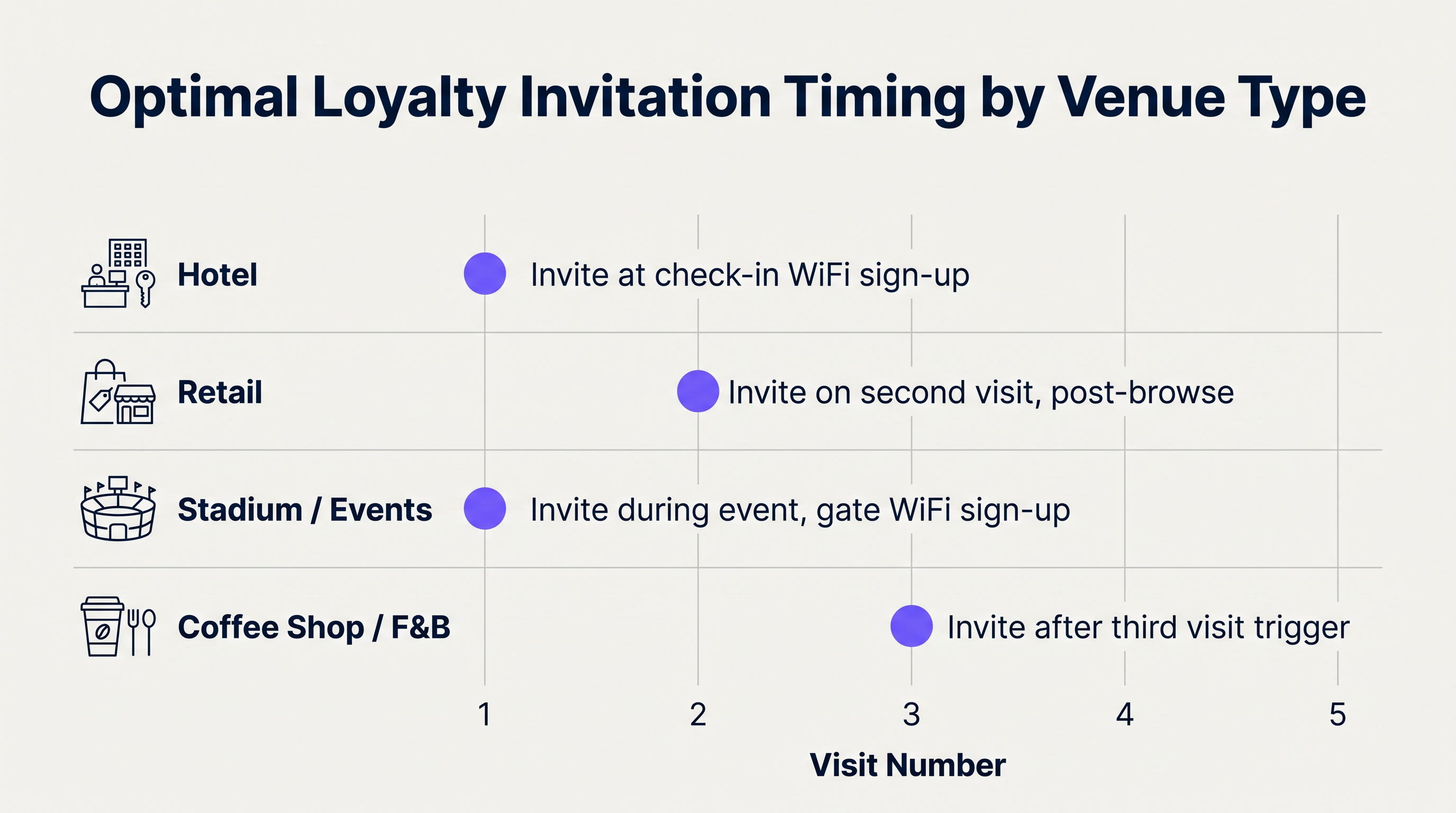 Optimal Loyalty Invitation Timing by Venue Type

Hotel
Invite at check-in WiFi sign-up

Retail
Invite on second visit, post-browse

Stadium / Events
Invite during event, gate WiFi sign-up

Coffee Shop / F&B
Invite after third visit trigger

1
2
3
4
5

Visit Number